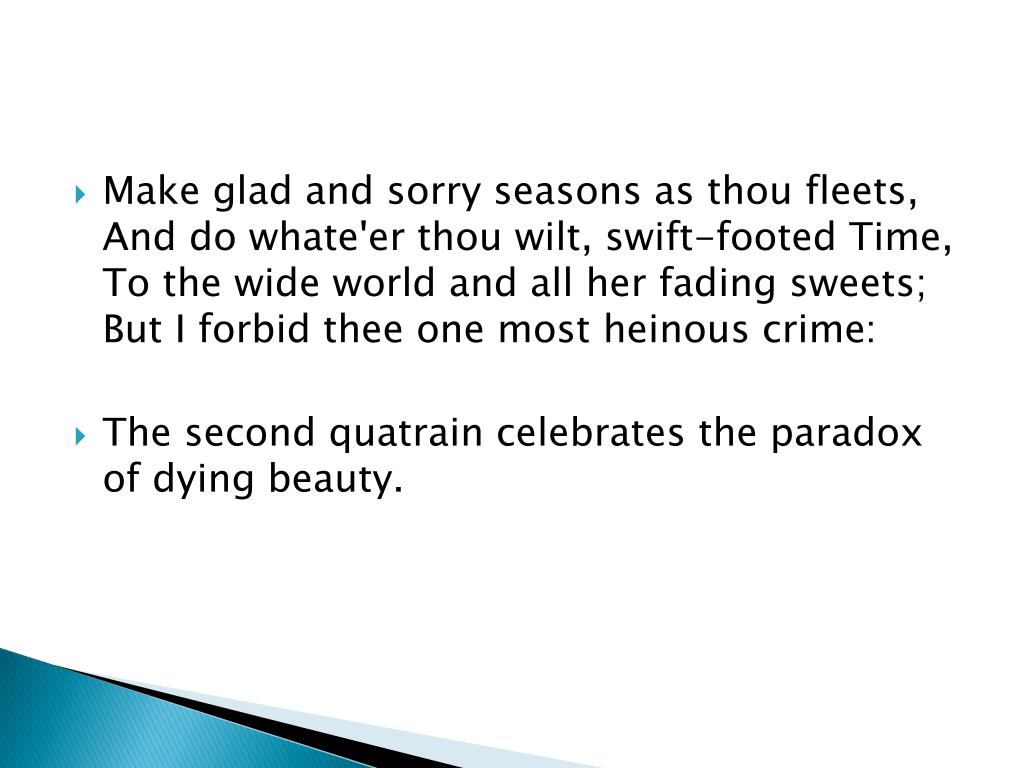 Make glad and sorry seasons as thou fleets,
And do whate'er thou wilt, swift-footed Time,
To the wide world and all her fading sweets;
But I forbid thee one most heinous crime:

The second quatrain celebrates the paradox of dying beauty.